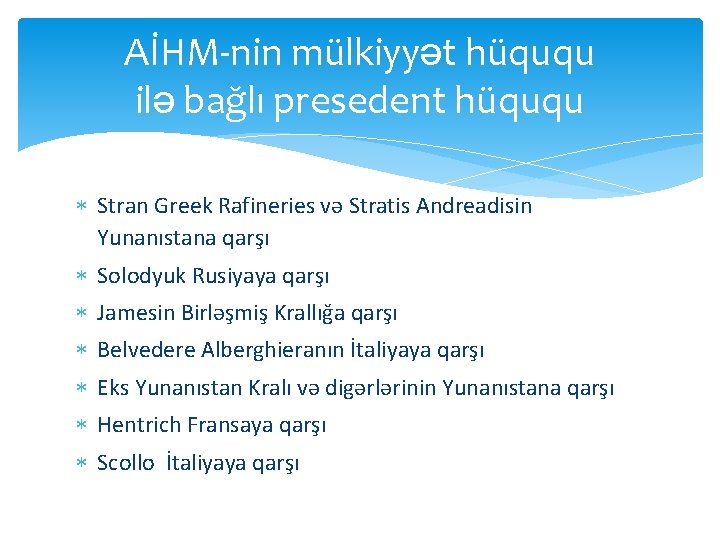 AİHM-nin mülkiyyət hüququ ilə bağlı presedent hüququ

∗ Stran Greek Rafineries və Stratis Andreadisin Yunanıstana qarşı
∗ Solodyuk Rusiyaya qarşı
∗ Jamesin Birləşmiş Krallığa qarşı
∗ Belvedere Alberghieranın İtaliyaya qarşı
∗ Eks Yunanıstan Kralı və digərlərinin Yunanıstana qarşı
∗ Hentrich Fransaya qarşı
∗ Scollo İtaliyaya qarşı